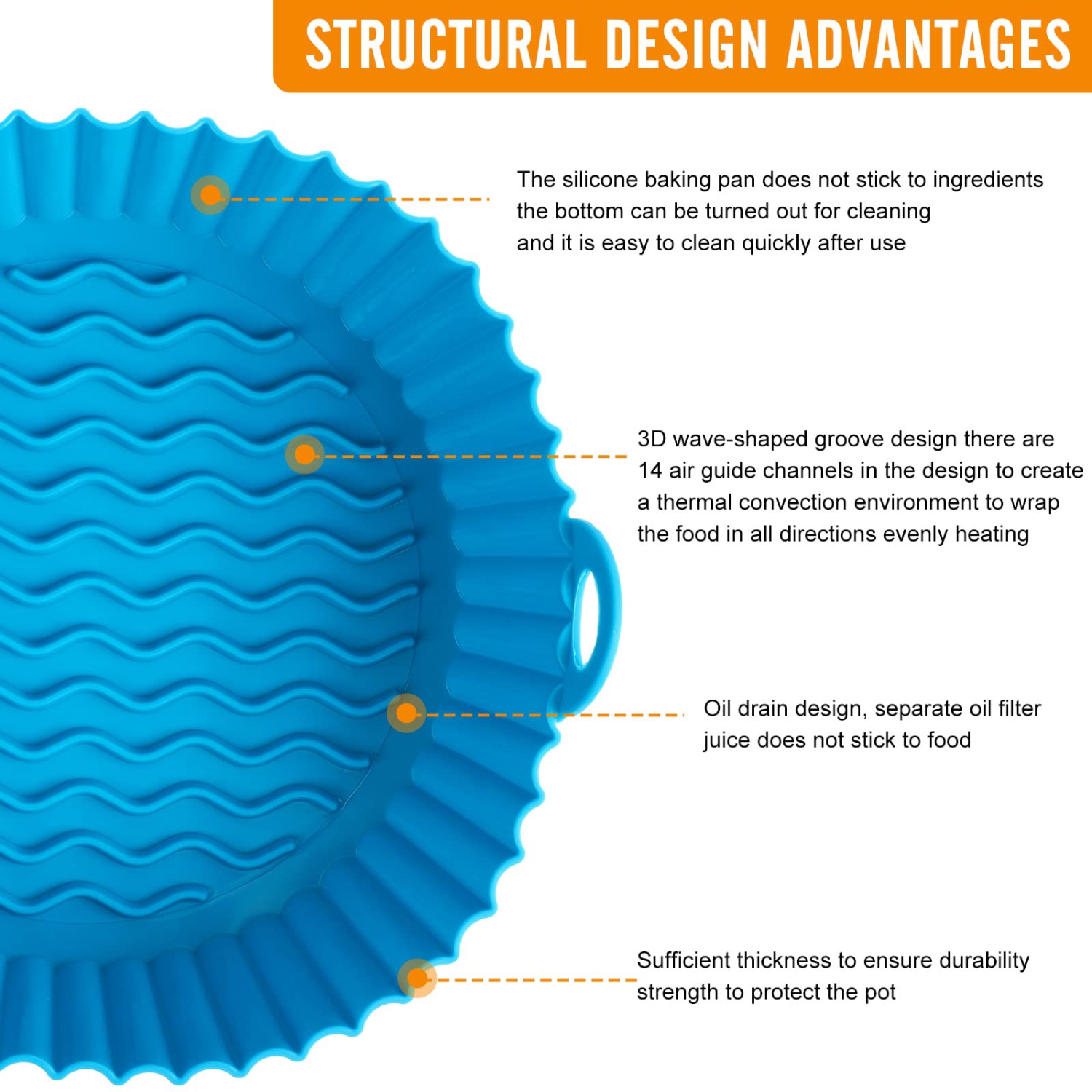 STRUCTURAL DESIGN ADVANTAGES

The silicone baking pan does not stick to ingredients the bottom can be turned out for cleaning and it is easy to clean quickly after use

3D wave-shaped groove design there are 14 air guide channels in the design to create a thermal convection environment to wrap the food in all directions evenly heating

Oil drain design, separate oil filter juice does not stick to food

Sufficient thickness to ensure durability strength to protect the pot